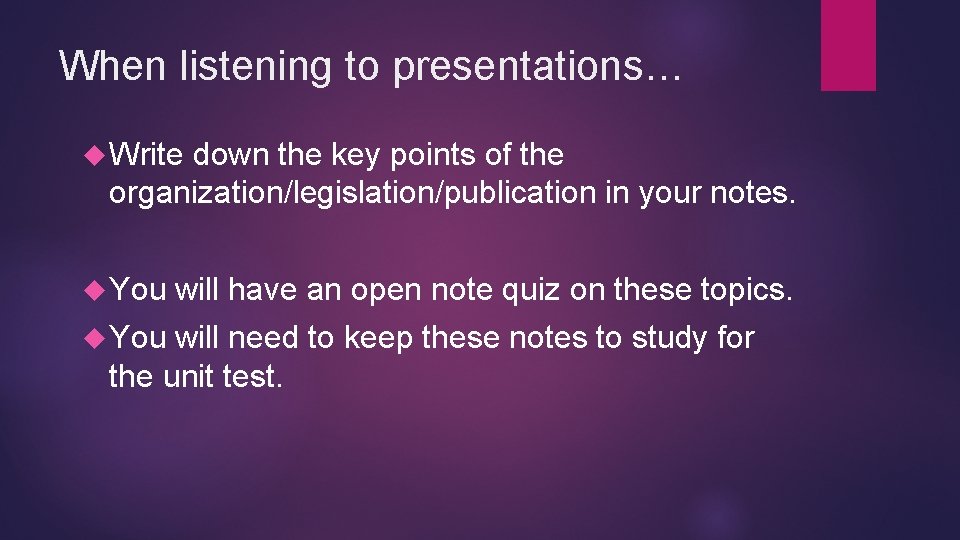 When listening to presentations…

Write down the key points of the organization/legislation/publication in your notes.

You will have an open note quiz on these topics.

You will need to keep these notes to study for the unit test.